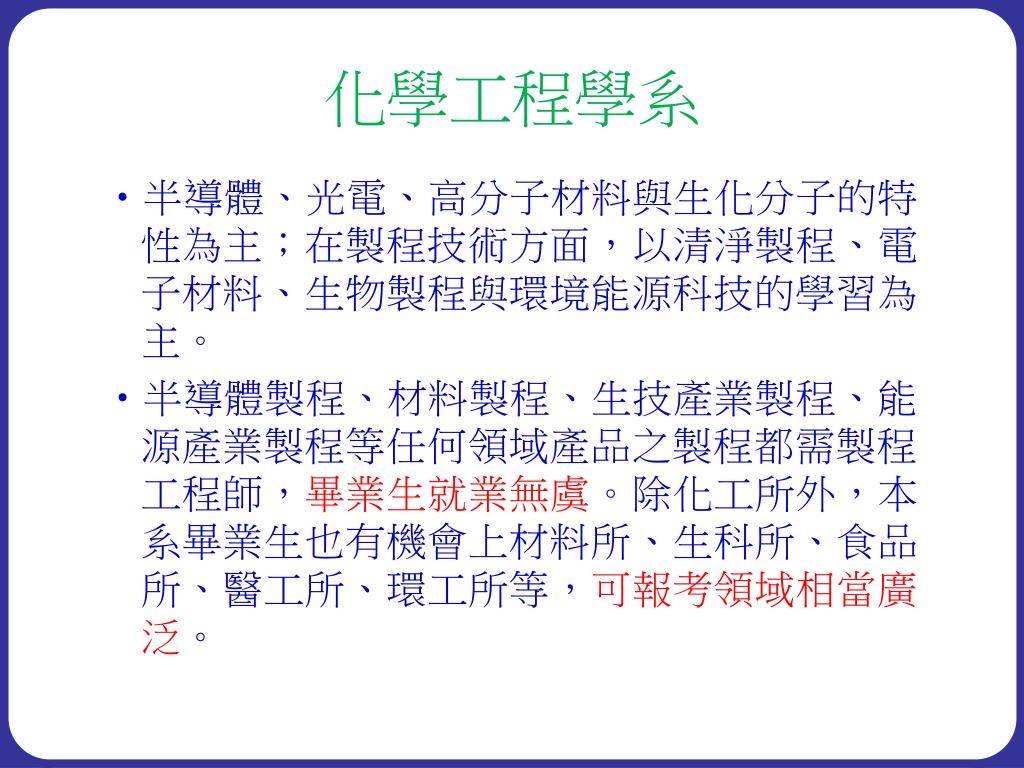 化學工程學系

• 半導體、光電、高分子材料與生化分子的特性為主；在製程技術方面，以清淨製程、電子材料、生物製程與環境能源科技的學習為主。

• 半導體製程、材料製程、生技產業製程、能源產業製程等任何領域產品之製程都需製程工程師，畢業生就業無虞。除化工所外，本系畢業生也有機會上材料所、生科所、食品所、醫工所、環工所等，可報考領域相當廣泛。